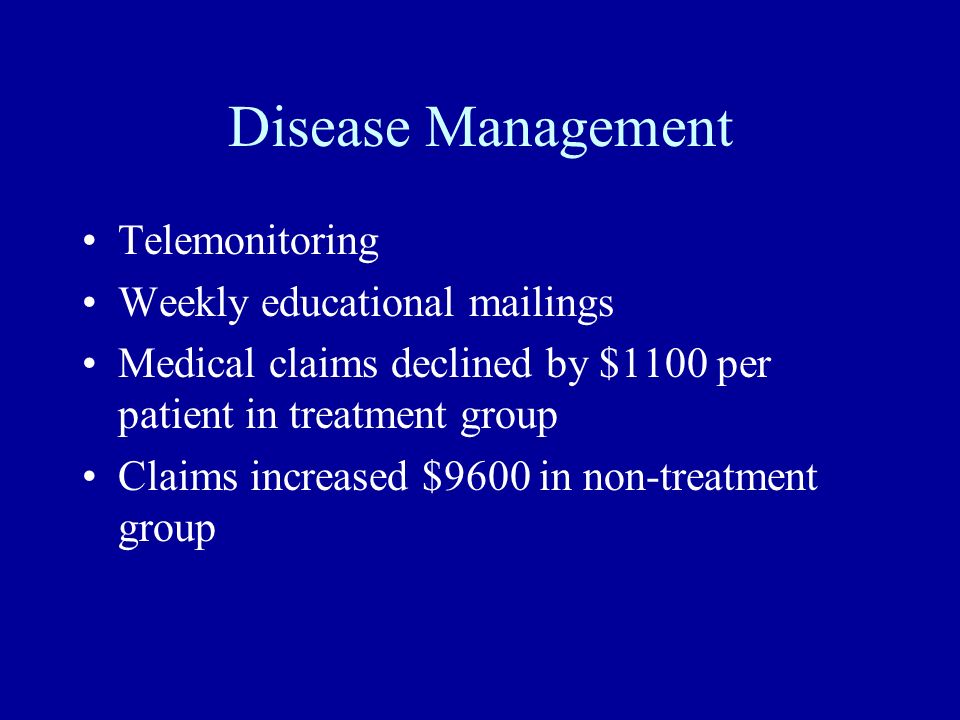 Disease Management

• Telemonitoring
• Weekly educational mailings
• Medical claims declined by \$1100 per patient in treatment group
• Claims increased \$9600 in non-treatment group